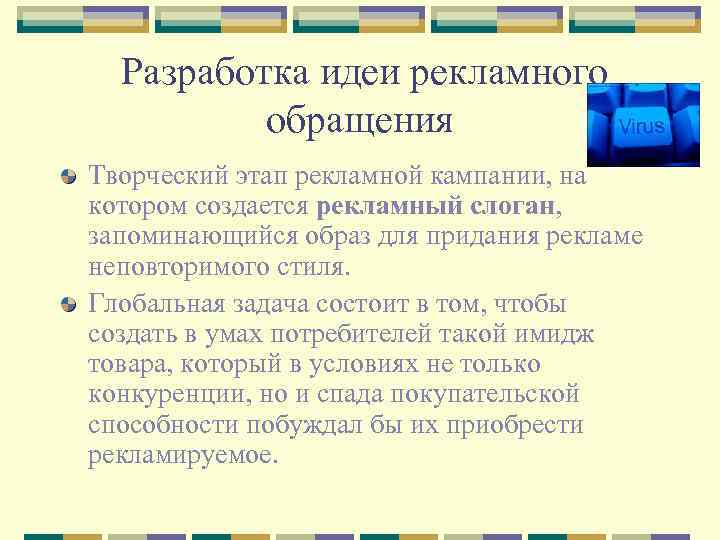 Разработка идеи рекламного обращения

Virus

Творческий этап рекламной кампании, на котором создается рекламный слоган, запоминающийся образ для придания рекламе неповторимого стиля.

Глобальная задача состоит в том, чтобы создать в умах потребителей такой имидж товара, который в условиях не только конкуренции, но и спада покупательской способности побуждал бы их приобрести рекламируемое.